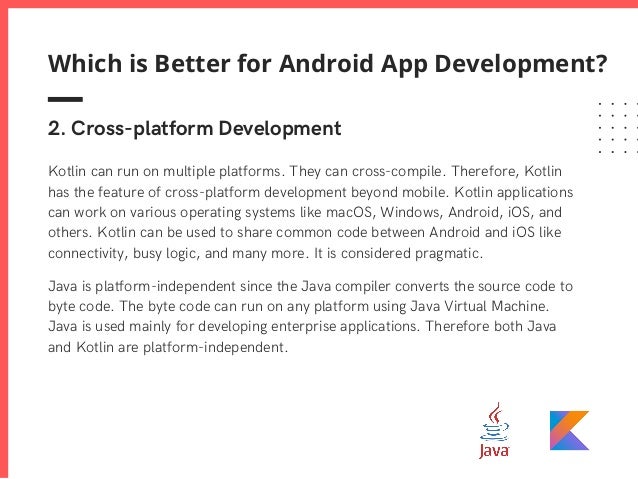 Which is Better for Android App Development?

2. Cross-platform Development

Kotlin can run on multiple platforms. They can cross-compile. Therefore, Kotlin has the feature of cross-platform development beyond mobile. Kotlin applications can work on various operating systems like macOS, Windows, Android, iOS, and others. Kotlin can be used to share common code between Android and iOS like connectivity, busy logic, and many more. It is considered pragmatic.

Java is platform-independent since the Java compiler converts the source code to byte code. The byte code can run on any platform using Java Virtual Machine. Java is used mainly for developing enterprise applications. Therefore both Java and Kotlin are platform-independent.

Java